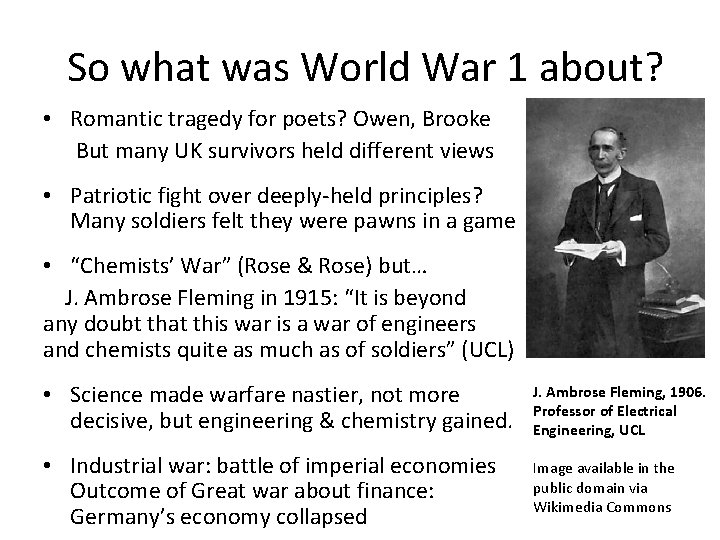 So what was World War 1 about?

• Romantic tragedy for poets? Owen, Brooke
But many UK survivors held different views

• Patriotic fight over deeply-held principles? Many soldiers felt they were pawns in a game

• “Chemists’ War” (Rose & Rose) but…
J. Ambrose Fleming in 1915: “It is beyond any doubt that this war is a war of engineers and chemists quite as much as of soldiers” (UCL)

• Science made warfare nastier, not more decisive, but engineering & chemistry gained.

• Industrial war: battle of imperial economies
Outcome of Great war about finance: Germany’s economy collapsed

J. Ambrose Fleming, 1906. Professor of Electrical Engineering, UCL

Image available in the public domain via Wikimedia Commons